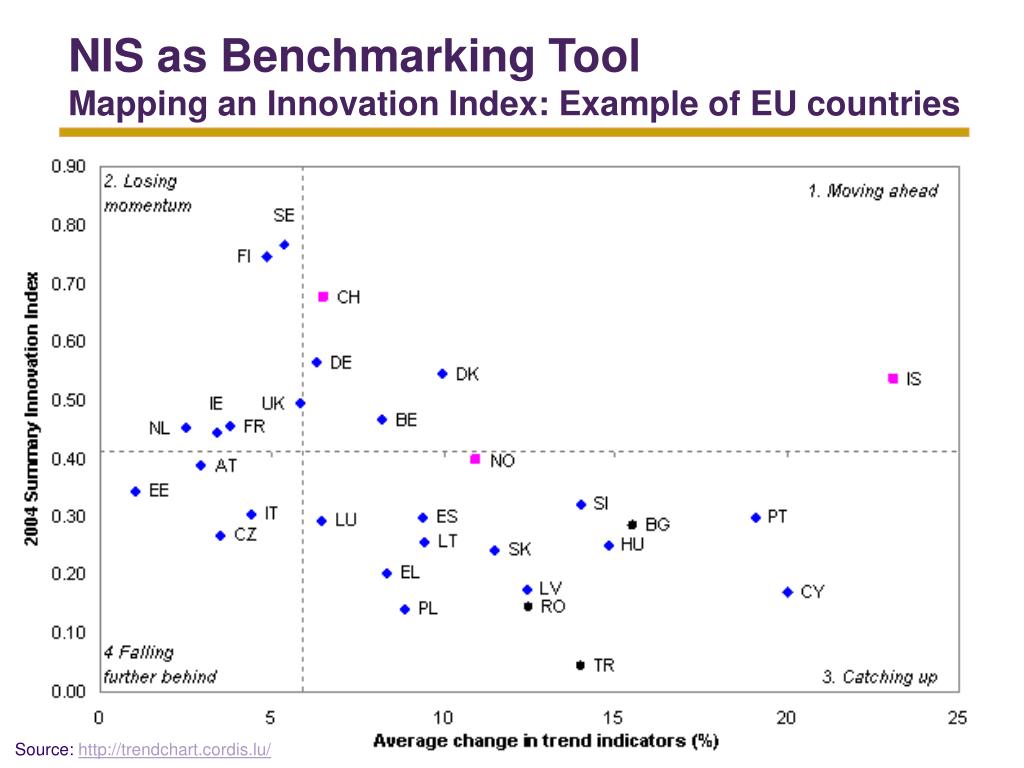 NIS as Benchmarking Tool
Mapping an Innovation Index: Example of EU countries

2004 Summary Innovation Index

0.90
0.80
0.70
0.60
0.50
0.40
0.30
0.20
0.10
0.00

2. Losing momentum

1. Moving ahead

4 Falling further behind

3. Catching up

SE
FI
CH
DE
DK
IS
IE
UK
NL
FR
BE
AT
NO
EE
IT
LU
ES
SI
BG
PT
CZ
LT
SK
HU
EL
LV
CY
PL
RO
TR

0
5
10
15
20
25

Average change in trend indicators (%)

Source: http://trendchart.cordis.lu/